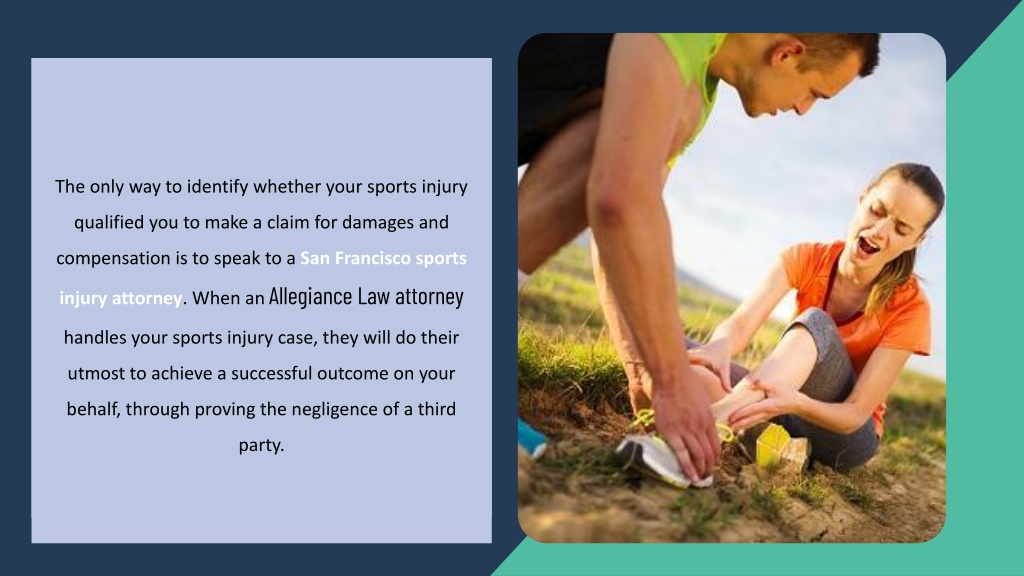 The only way to identify whether your sports injury qualified you to make a claim for damages and compensation is to speak to a San Francisco sports injury attorney. When an Allegiance Law attorney handles your sports injury case, they will do their utmost to achieve a successful outcome on your behalf, through proving the negligence of a third party.